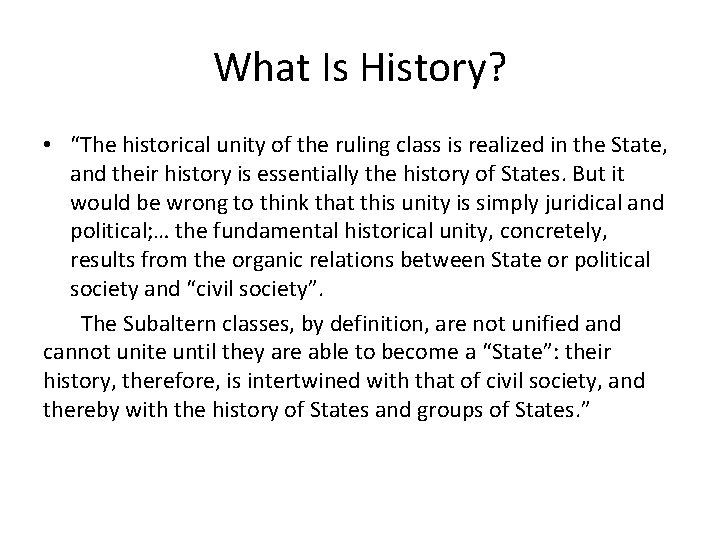 What Is History?

• “The historical unity of the ruling class is realized in the State, and their history is essentially the history of States. But it would be wrong to think that this unity is simply juridical and political;… the fundamental historical unity, concretely, results from the organic relations between State or political society and “civil society”.

The Subaltern classes, by definition, are not unified and cannot unite until they are able to become a “State”: their history, therefore, is intertwined with that of civil society, and thereby with the history of States and groups of States.”